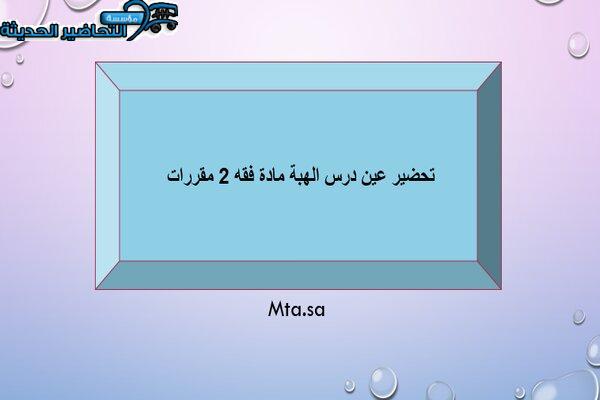 مؤسسة التحاضير الحديثة

تحضير عين درس الهبة مادة فقه 2 مقررات

Mta.sa